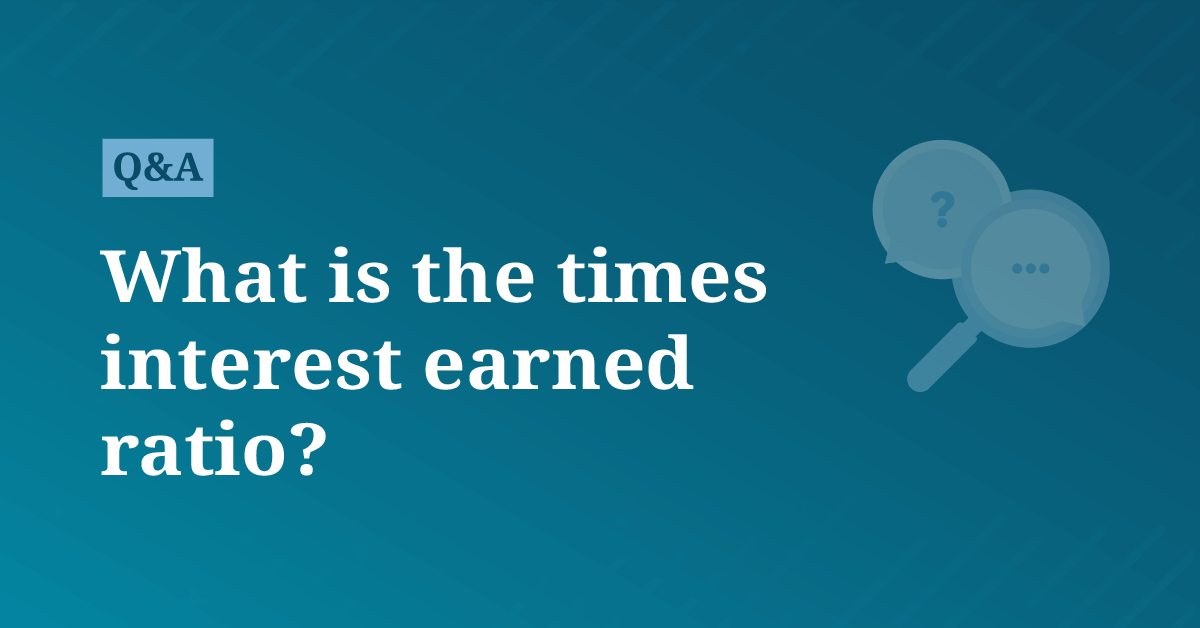 Q&A

What is the times interest earned ratio?

?

...